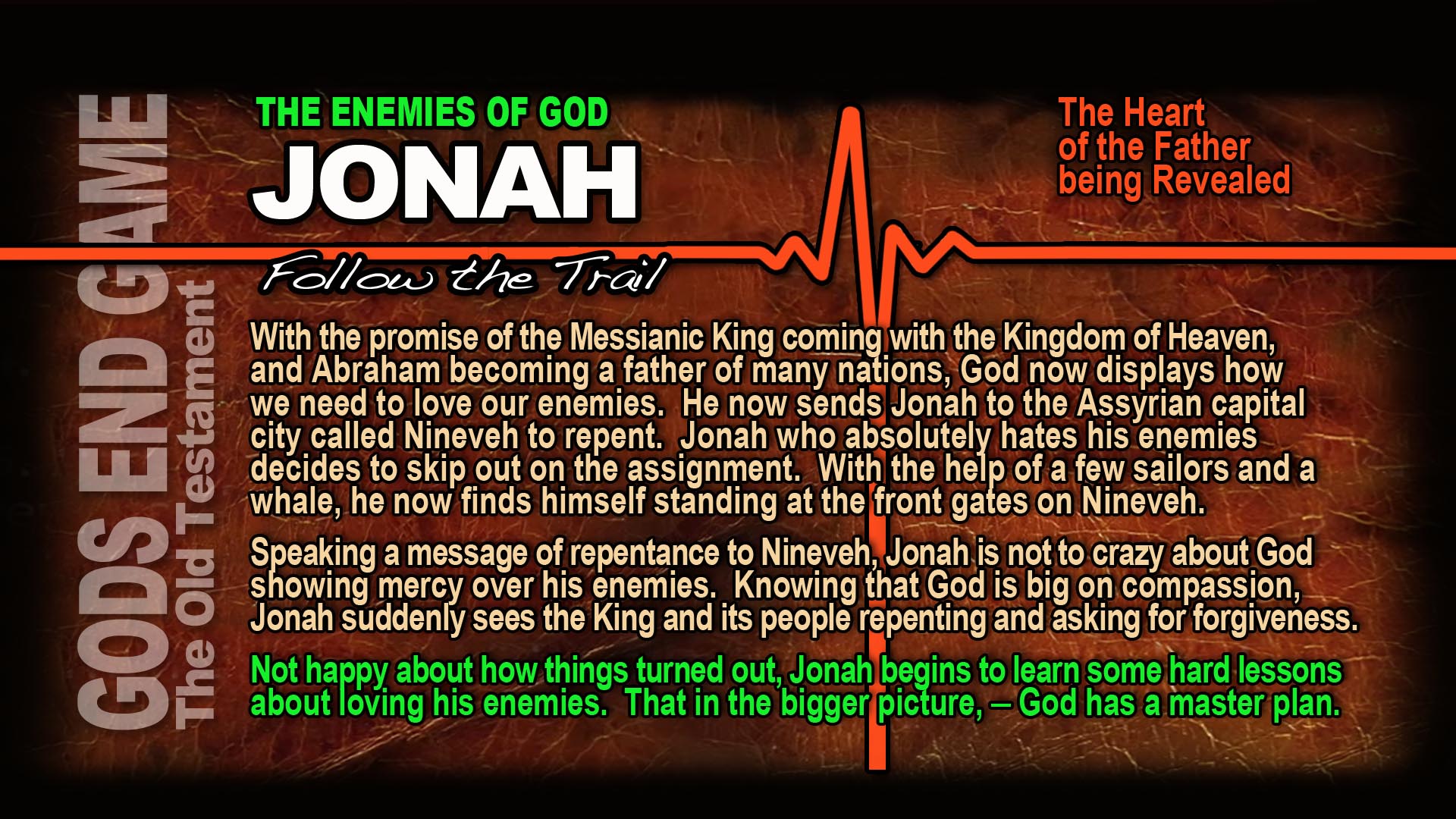 GODS END GAME
The Old Testament

THE ENEMIES OF GOD
JONAH
Follow the Trail

The Heart of the Father being Revealed

With the promise of the Messianic King coming with the Kingdom of Heaven, and Abraham becoming a father of many nations, God now displays how we need to love our enemies. He now sends Jonah to the Assyrian capital city called Nineveh to repent. Jonah who absolutely hates his enemies decides to skip out on the assignment. With the help of a few sailors and a whale, he now finds himself standing at the front gates on Nineveh.

Speaking a message of repentance to Nineveh, Jonah is not to crazy about God showing mercy over his enemies. Knowing that God is big on compassion, Jonah suddenly sees the King and its people repenting and asking for forgiveness.

Not happy about how things turned out, Jonah begins to learn some hard lessons about loving his enemies. That in the bigger picture, – God has a master plan.